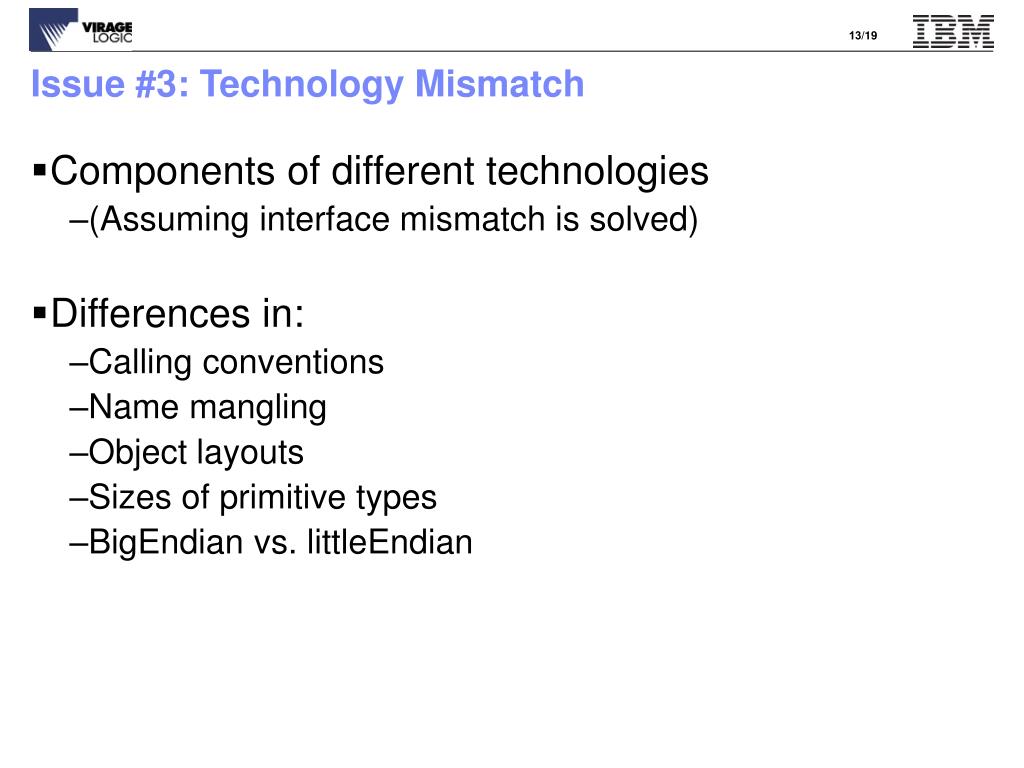 VIRAGE LOGIC

13/19

IBM

Issue #3: Technology Mismatch

▪Components of different technologies
–(Assuming interface mismatch is solved)

▪Differences in:
–Calling conventions
–Name mangling
–Object layouts
–Sizes of primitive types
–BigEndian vs. littleEndian